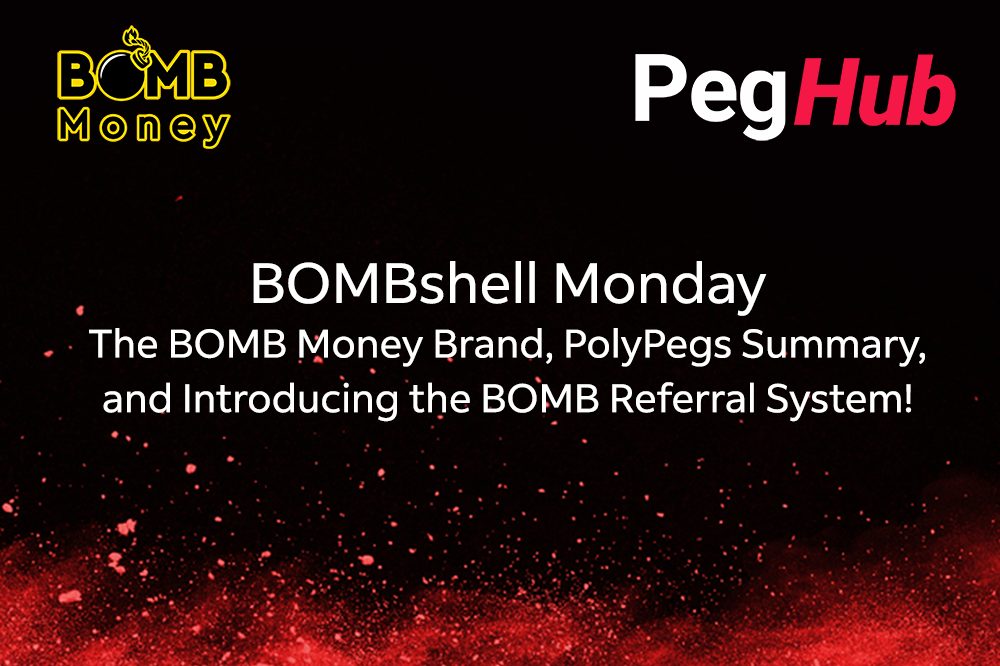 BOMB Money

PegHub

BOMBshell Monday
The BOMB Money Brand, PolyPegs Summary, and Introducing the BOMB Referral System!